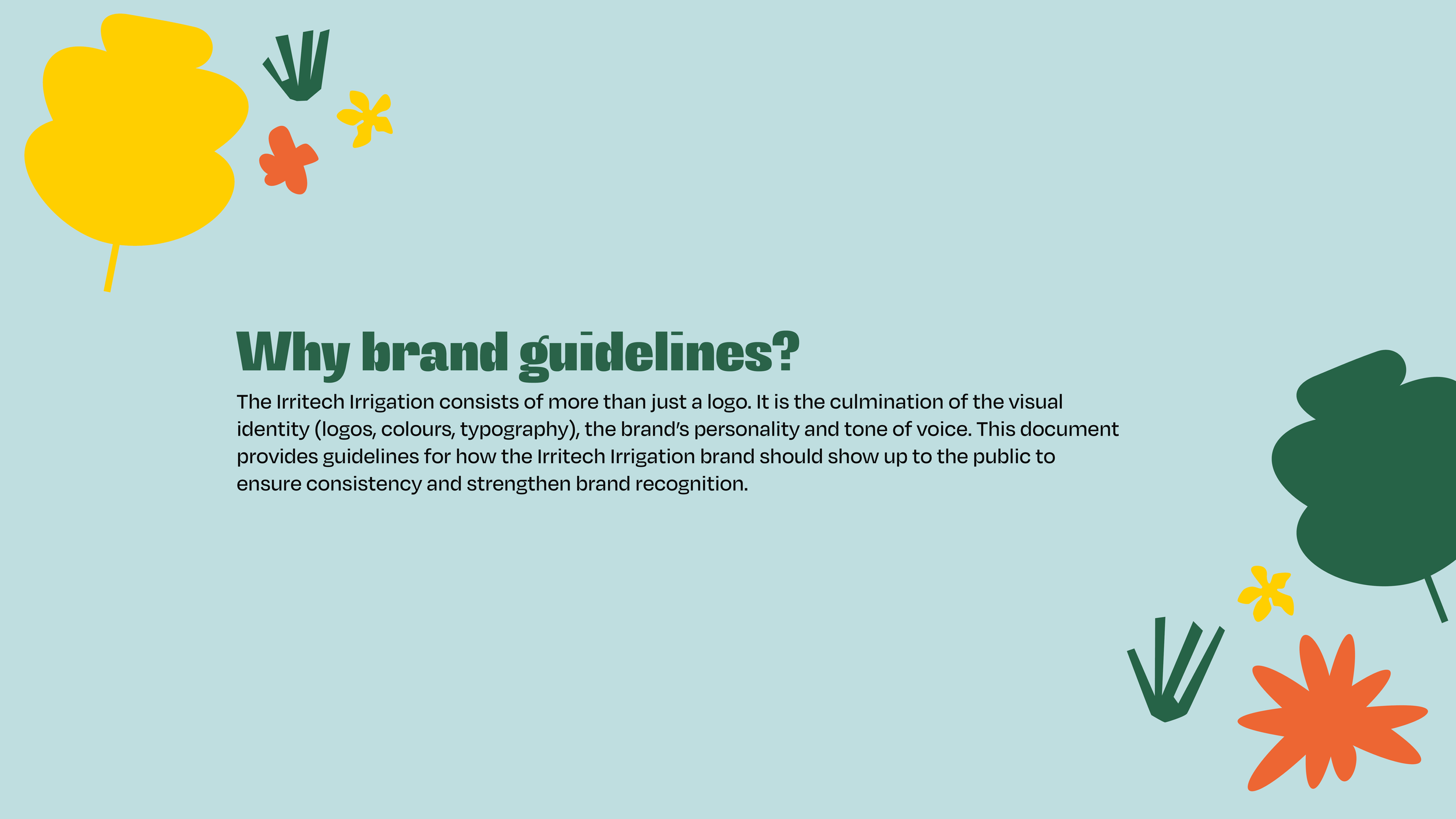 Why brand guidelines?

The Irritech Irrigation consists of more than just a logo. It is the culmination of the visual identity (logos, colours, typography), the brand's personality and tone of voice. This document provides guidelines for how the Irritech Irrigation brand should show up to the public to ensure consistency and strengthen brand recognition.